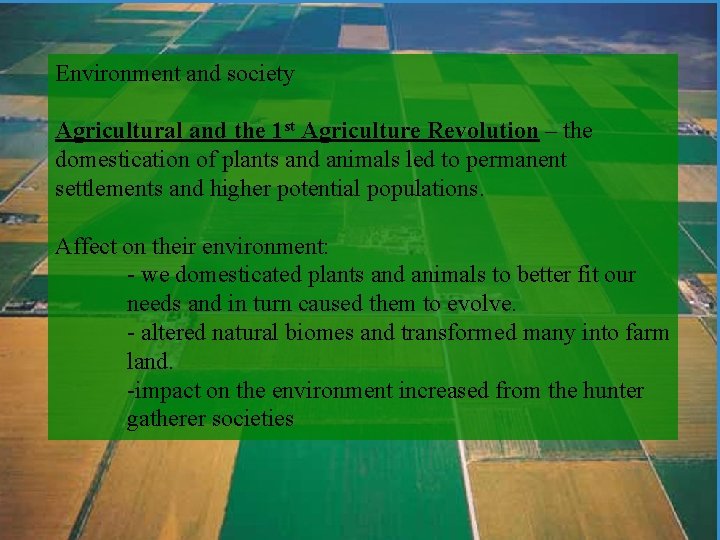 Environment and society

Agricultural and the 1$^{st}$ Agriculture Revolution – the domestication of plants and animals led to permanent settlements and higher potential populations.

Affect on their environment:
- we domesticated plants and animals to better fit our needs and in turn caused them to evolve.
- altered natural biomes and transformed many into farm land.
-impact on the environment increased from the hunter gatherer societies